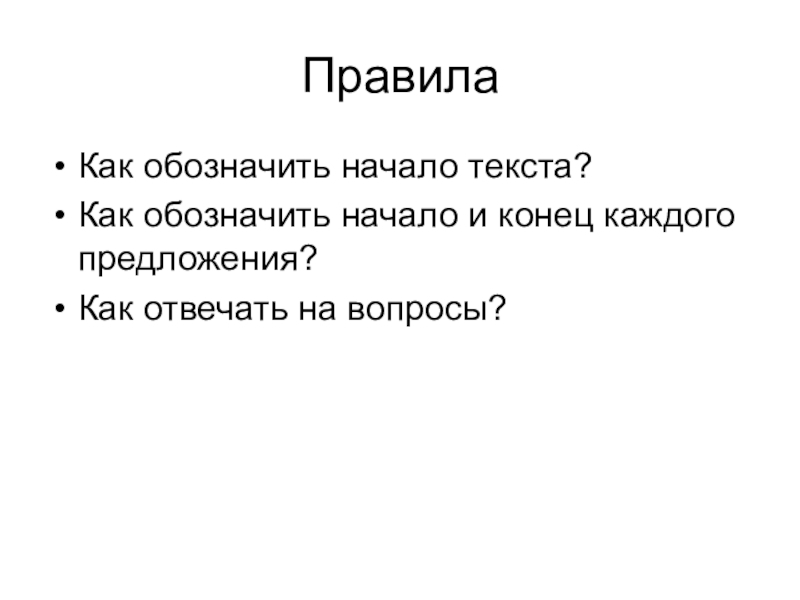 Правила

• Как обозначить начало текста?
• Как обозначить начало и конец каждого предложения?
• Как отвечать на вопросы?